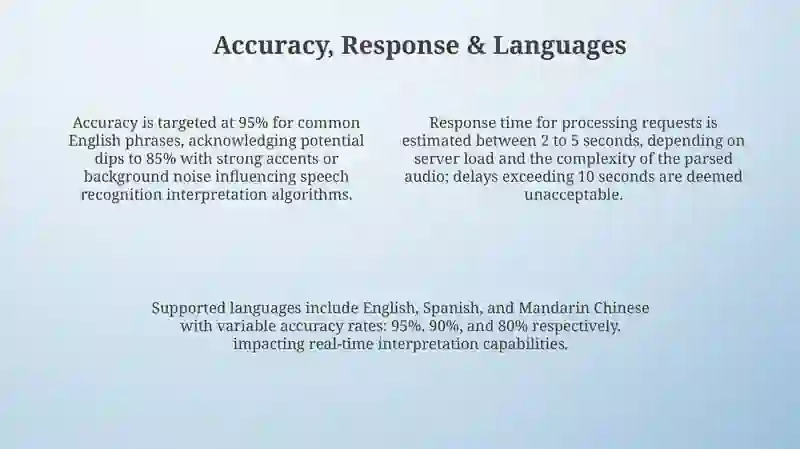 Accuracy, Response & Languages

Accuracy is targeted at 95% for common English phrases, acknowledging potential dips to 85% with strong accents or background noise influencing speech recognition interpretation algorithms.

Response time for processing requests is estimated between 2 to 5 seconds, depending on server load and the complexity of the parsed audio; delays exceeding 10 seconds are deemed unacceptable.

Supported languages include English, Spanish, and Mandarin Chinese with variable accuracy rates: 95%, 90%, and 80% respectively, impacting real-time interpretation capabilities.